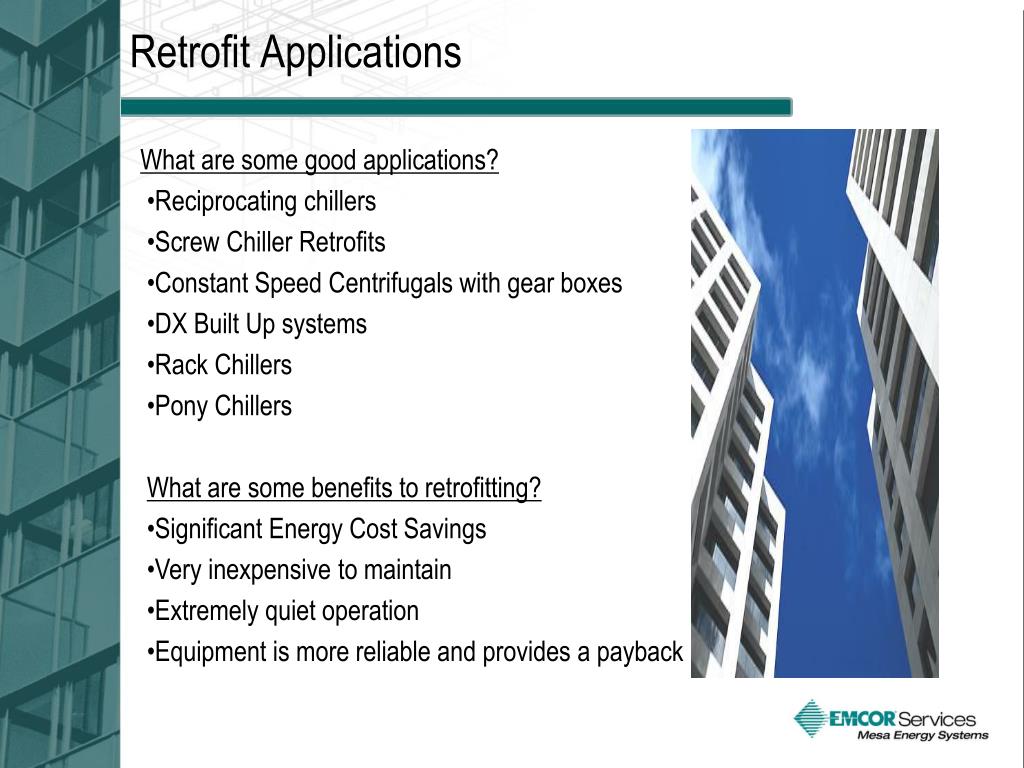 Retrofit Applications

What are some good applications?
•Reciprocating chillers
•Screw Chiller Retrofits
•Constant Speed Centrifugals with gear boxes
•DX Built Up systems
•Rack Chillers
•Pony Chillers

What are some benefits to retrofitting?
•Significant Energy Cost Savings
•Very inexpensive to maintain
•Extremely quiet operation
•Equipment is more reliable and provides a payback

EMCOR Services
Mesa Energy Systems